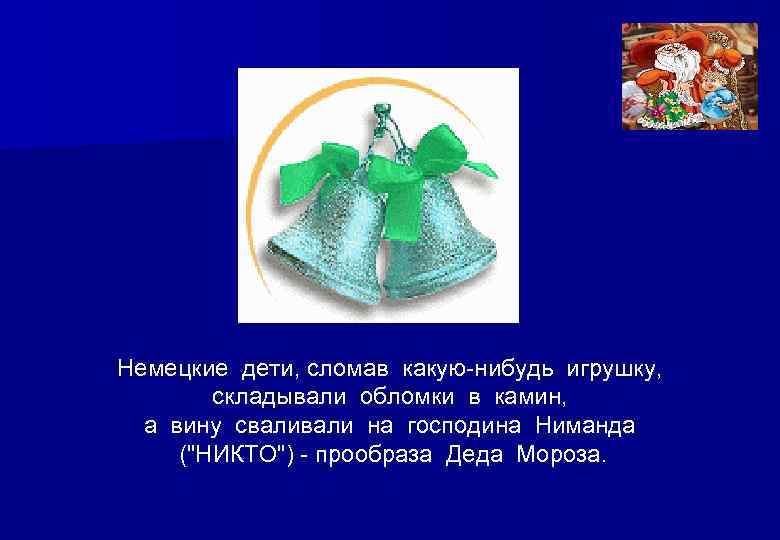 Немецкие дети, сломав какую-нибудь игрушку, складывали обломки в камин, а вину сваливали на господина Ниманда ("НИКТО") - прообраза Деда Мороза.